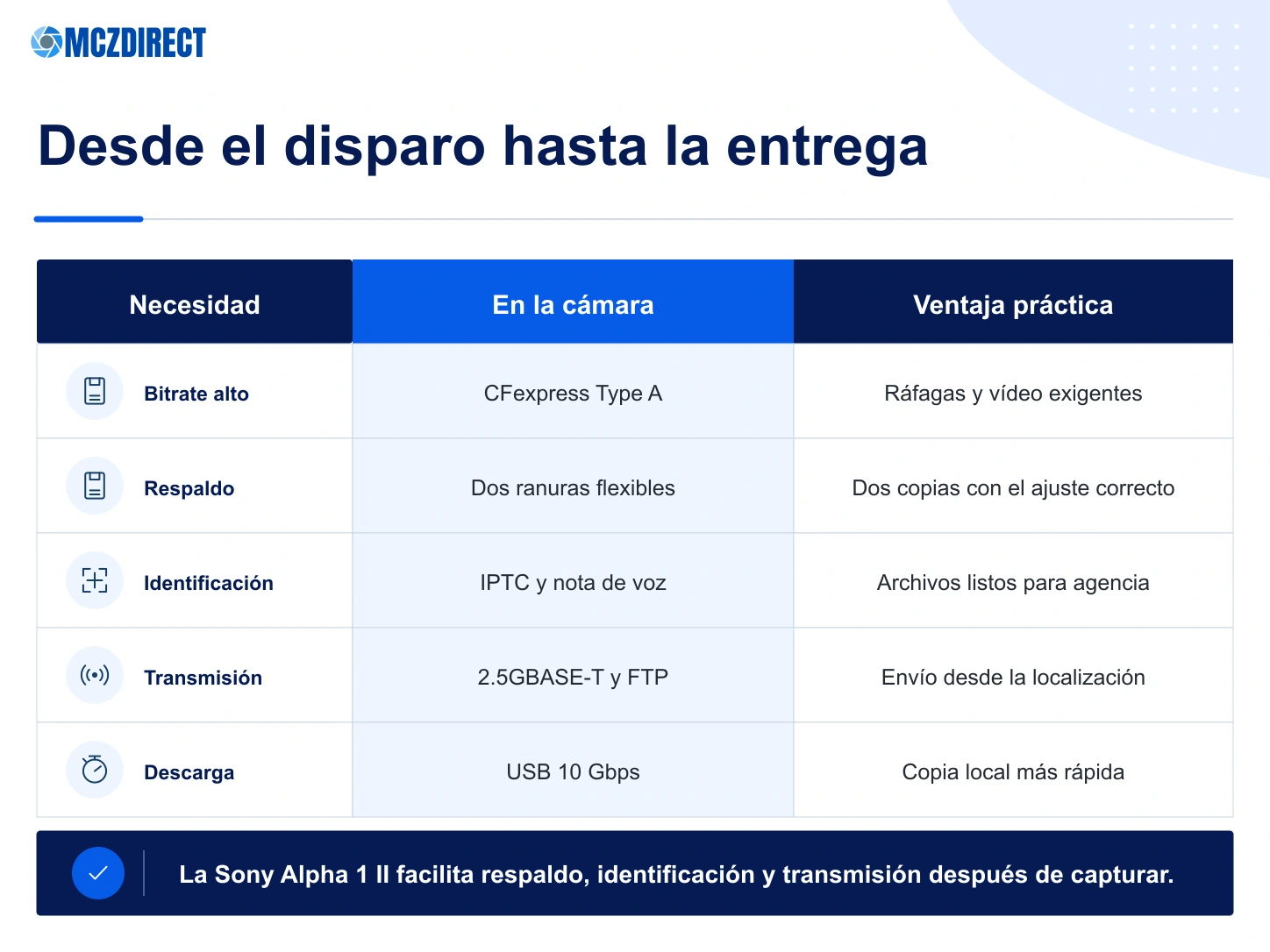 MCZDIRECT

Desde el disparo hasta la entrega

| Necesidad | En la cámara | Ventaja práctica |
|---|---|---|
| Bitrate alto | CFexpress Type A | Ráfagas y vídeo exigentes |
| Respaldo | Dos ranuras flexibles | Dos copias con el ajuste correcto |
| Identificación | IPTC y nota de voz | Archivos listos para agencia |
| Transmisión | 2.5GBASE-T y FTP | Envío desde la localización |
| Descarga | USB 10 Gbps | Copia local más rápida |

La Sony Alpha 1 II facilita respaldo, identificación y transmisión después de capturar.